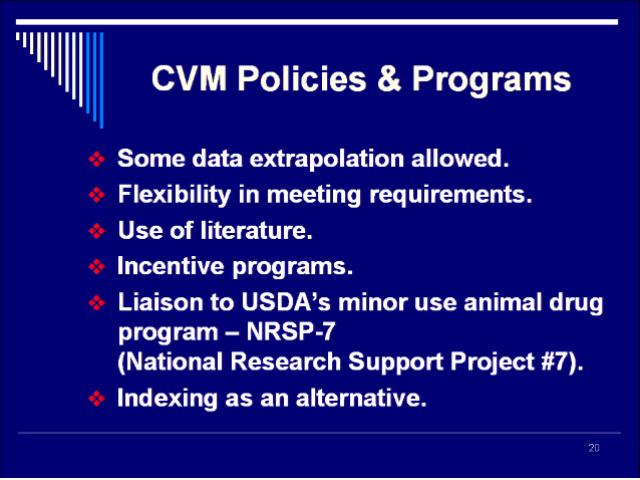 CVM Policies & Programs

❖ Some data extrapolation allowed.
❖ Flexibility in meeting requirements.
❖ Use of literature.
❖ Incentive programs.
❖ Liaison to USDA's minor use animal drug program – NRSP-7
(National Research Support Project #7).
❖ Indexing as an alternative.

20